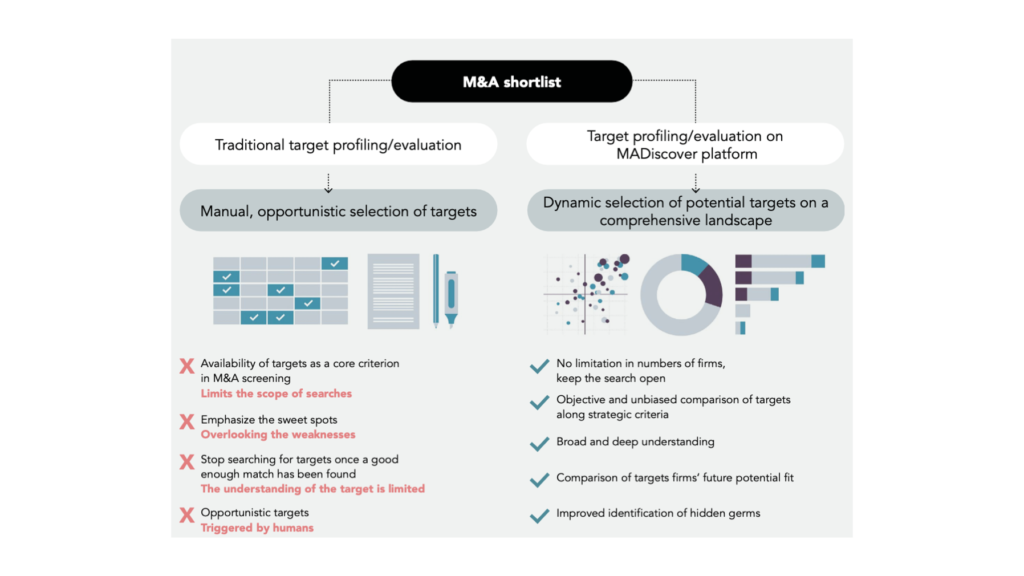 M&A shortlist

Traditional target profiling/evaluation

Manual, opportunistic selection of targets

Availability of targets as a core criterion in M&A screening
Limits the scope of searches

Emphasize the sweet spots
Overlooking the weaknesses

Stop searching for targets once a good enough match has been found
The understanding of the target is limited

Opportunistic targets
Triggered by humans

Target profiling/evaluation on MADiscover platform

Dynamic selection of potential targets on a comprehensive landscape

No limitation in numbers of firms, keep the search open

Objective and unbiased comparison of targets along strategic criteria

Broad and deep understanding

Comparison of targets firms' future potential fit

Improved identification of hidden germs